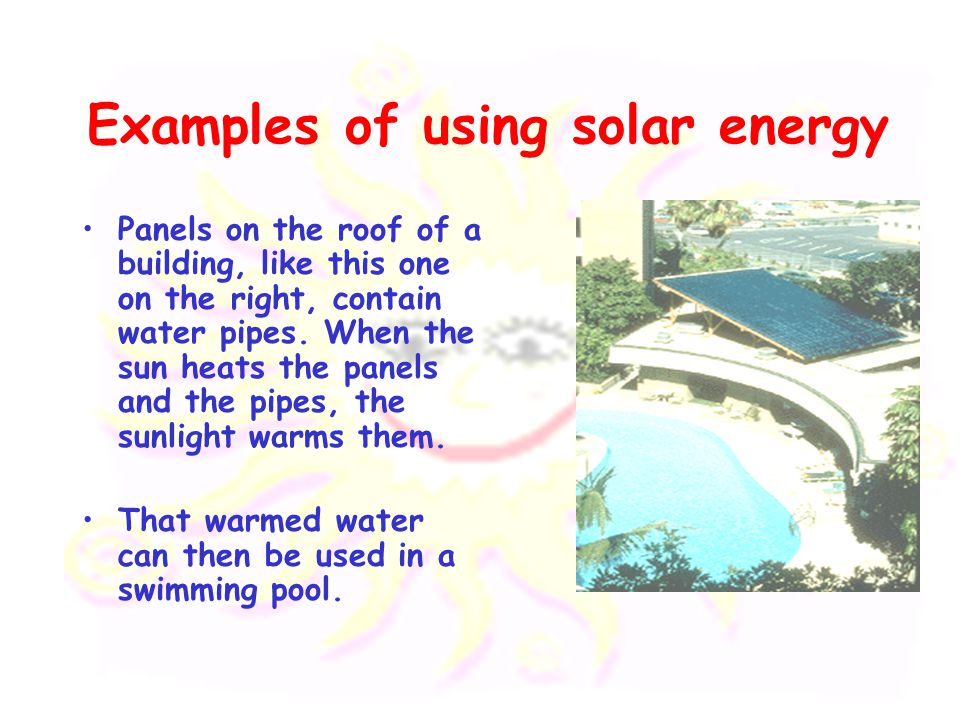 Examples of using solar energy

• Panels on the roof of a building, like this one on the right, contain water pipes. When the sun heats the panels and the pipes, the sunlight warms them.

• That warmed water can then be used in a swimming pool.